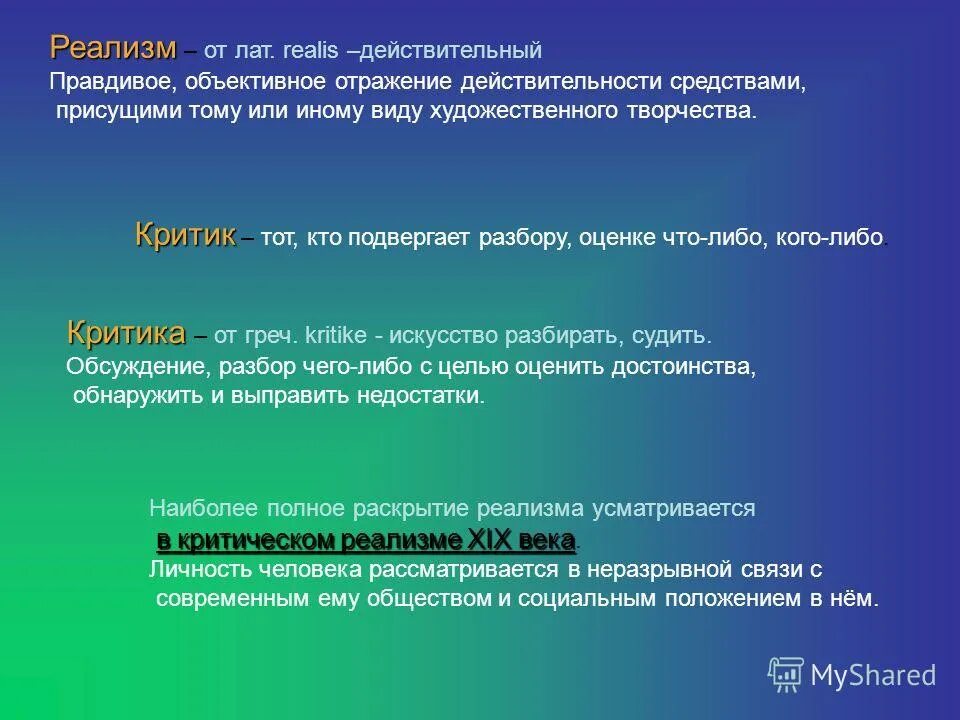 Реализм – от лат. realis –действительный
Правдивое, объективное отражение действительности средствами, присущими тому или иному виду художественного творчества.

Критик – тот, кто подвергает разбору, оценке что-либо, кого-либо.

Критика – от греч. kritike - искусство разбирать, судить.
Обсуждение, разбор чего-либо с целью оценить достоинства, обнаружить и выправить недостатки.

Наиболее полное раскрытие реализма усматривается в критическом реализме XIX века.
Личность человека рассматривается в неразрывной связи с современным ему обществом и социальным положением в нём.

MyShared